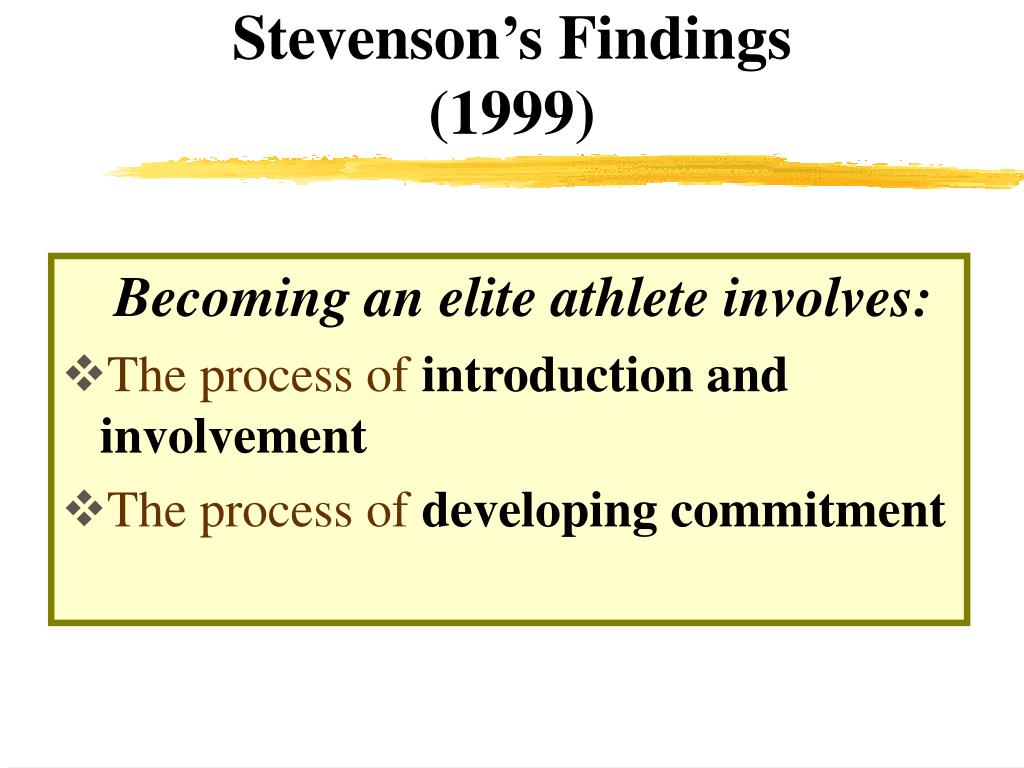 Stevenson's Findings (1999)

Becoming an elite athlete involves:

❖The process of introduction and involvement

❖The process of developing commitment